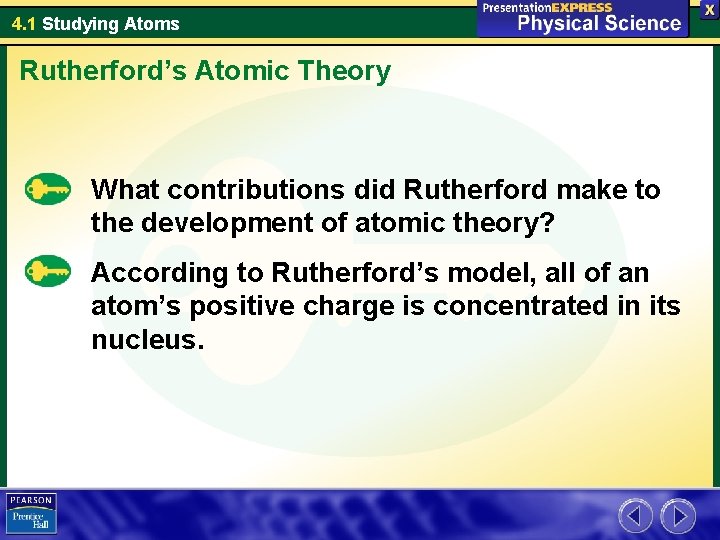 4.1 Studying Atoms

PresentationEXPRESS
Physical Science

X

Rutherford's Atomic Theory

What contributions did Rutherford make to the development of atomic theory?

According to Rutherford's model, all of an atom's positive charge is concentrated in its nucleus.

PEARSON
Prentice Hall